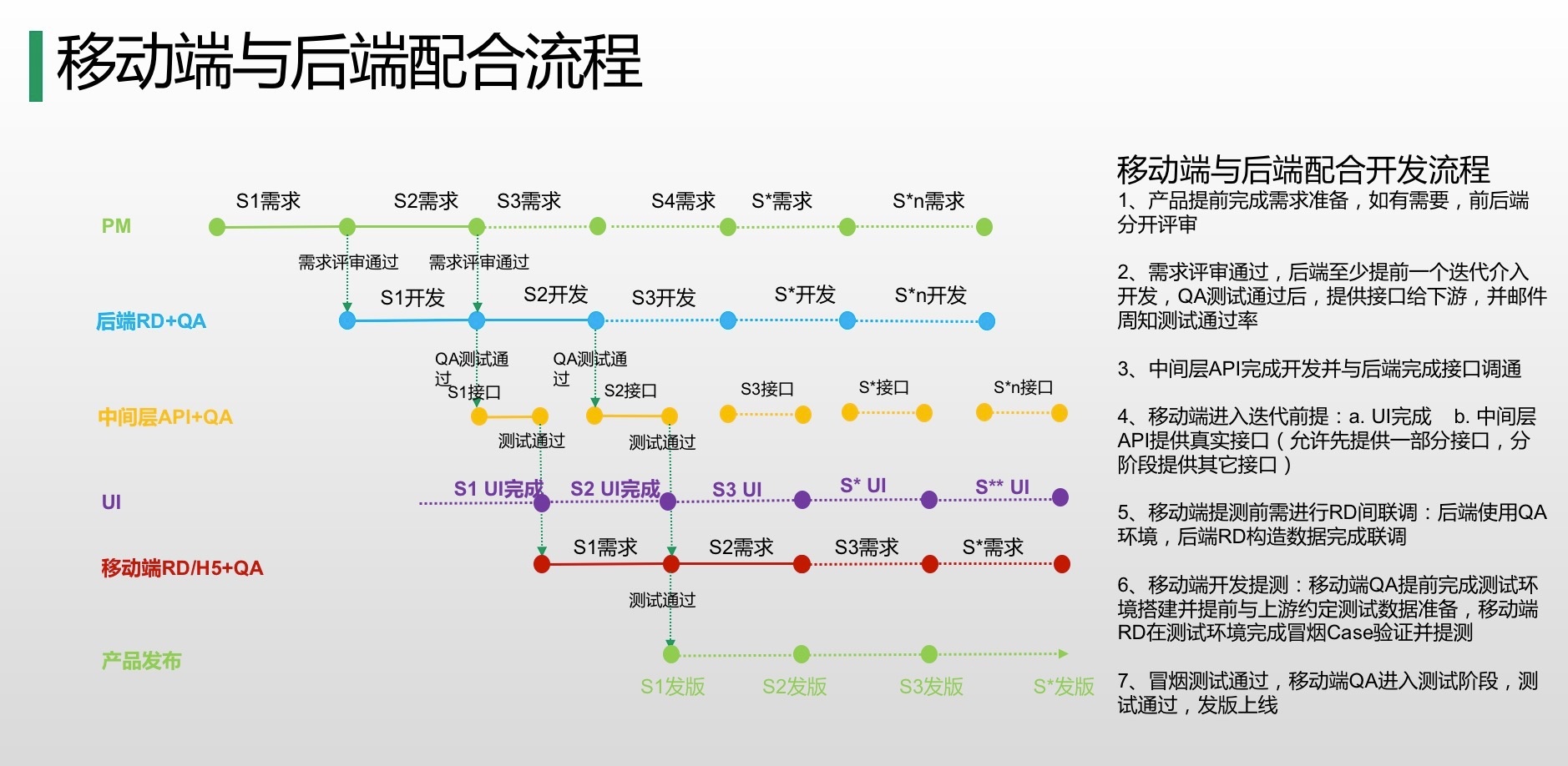 移动端与后端配合流程

PM
S1需求 S2需求 S3需求 S4需求 S*需求 S*n需求
需求评审通过 需求评审通过
后端RD+QA
S1开发 S2开发 S3开发 S*开发 S*n开发
QA测试通过 QA测试通过
中间层API+QA
S1接口 S2接口 S3接口 S*接口 S*n接口
测试通过 测试通过
UI
S1 UI完成 S2 UI完成 S3 UI S* UI S** UI
移动端RD/H5+QA
S1需求 S2需求 S3需求 S*需求
测试通过
产品发布
S1发版 S2发版 S3发版 S*发版

移动端与后端配合开发流程
1、产品提前完成需求准备，如有需要，前后端分开评审

2、需求评审通过，后端至少提前一个迭代介入开发，QA测试通过后，提供接口给下游，并邮件周知测试通过率

3、中间层API完成开发并与后端完成接口调通

4、移动端进入迭代前提：a. UI完成 b. 中间层API提供真实接口（允许先提供一部分接口，分阶段提供其它接口）

5、移动端提测前需进行RD间联调：后端使用QA环境，后端RD构造数据完成联调

6、移动端开发提测：移动端QA提前完成测试环境搭建并提前与上游约定测试数据准备，移动端RD在测试环境完成冒烟Case验证并提测

7、冒烟测试通过，移动端QA进入测试阶段，测试通过，发版上线